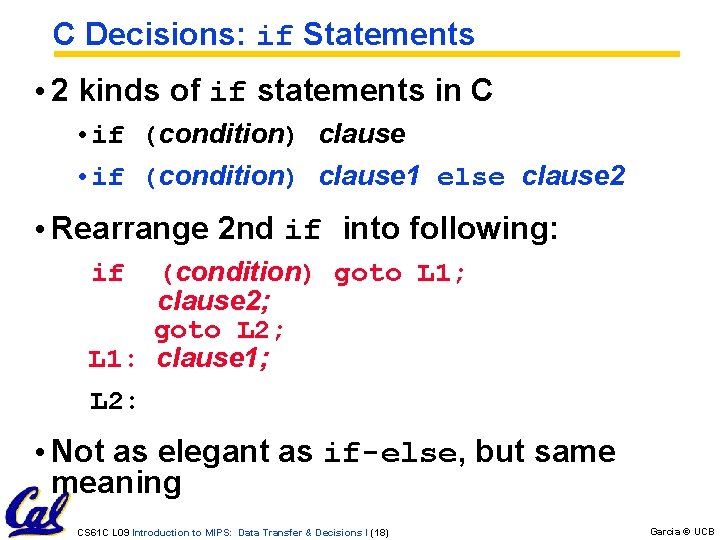 C Decisions: if Statements

• 2 kinds of if statements in C

• if (condition) clause

• if (condition) clause1 else clause2

• Rearrange 2nd if into following:

if (condition) goto L1;
clause2;
goto L2;
L1: clause1;

L2:

• Not as elegant as if-else, but same meaning

Cal

CS61C L09 Introduction to MIPS: Data Transfer & Decisions I (18)

Garcia © UCB